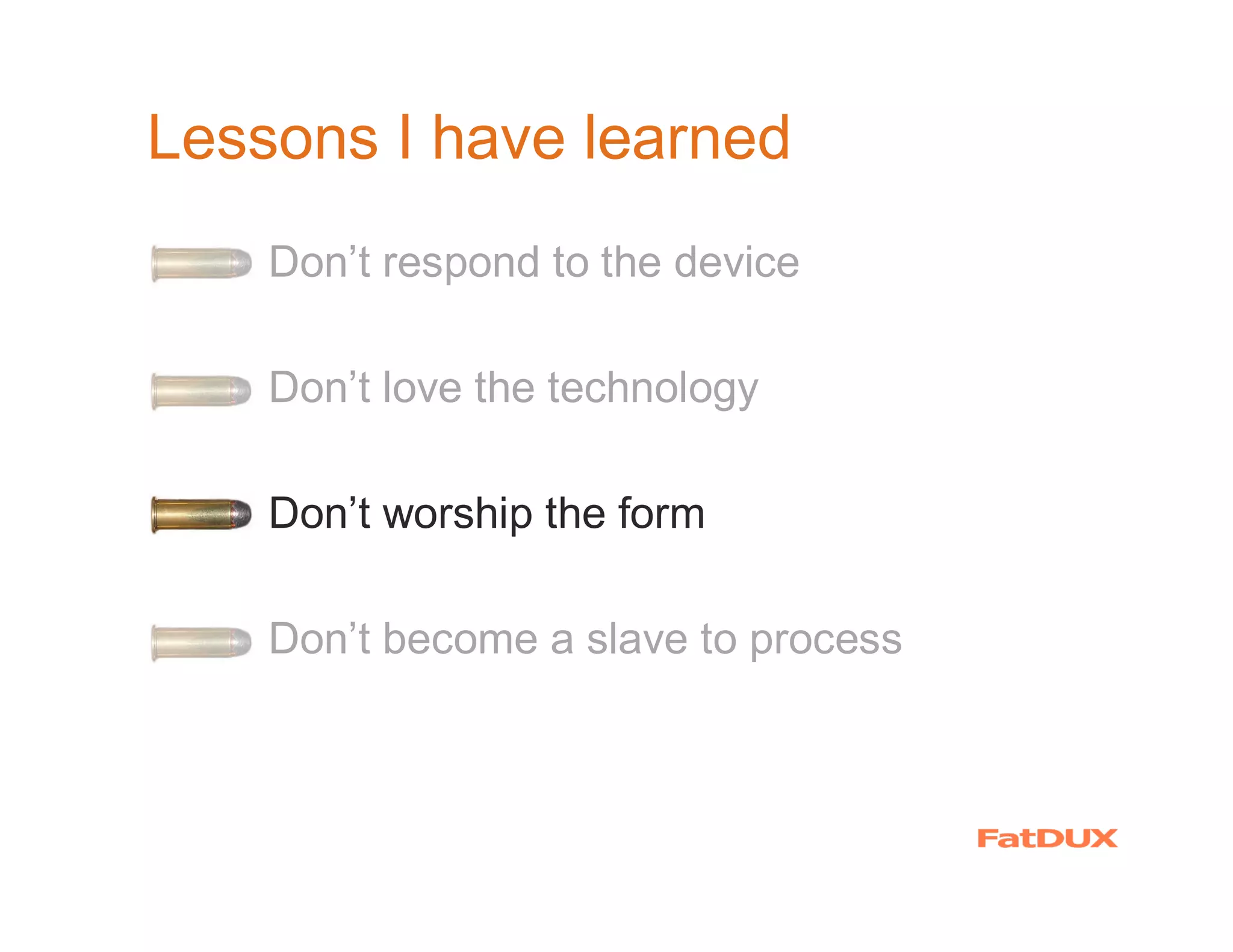 Lessons I have learned

Don’t respond to the device

Don’t love the technology

Don’t worship the form

Don’t become a slave to process

FatDUX